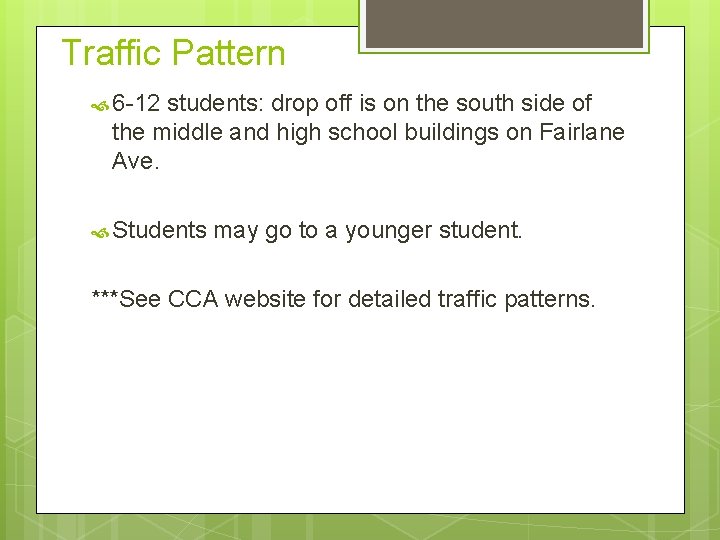 Traffic Pattern

6-12 students: drop off is on the south side of the middle and high school buildings on Fairlane Ave.

Students may go to a younger student.

***See CCA website for detailed traffic patterns.